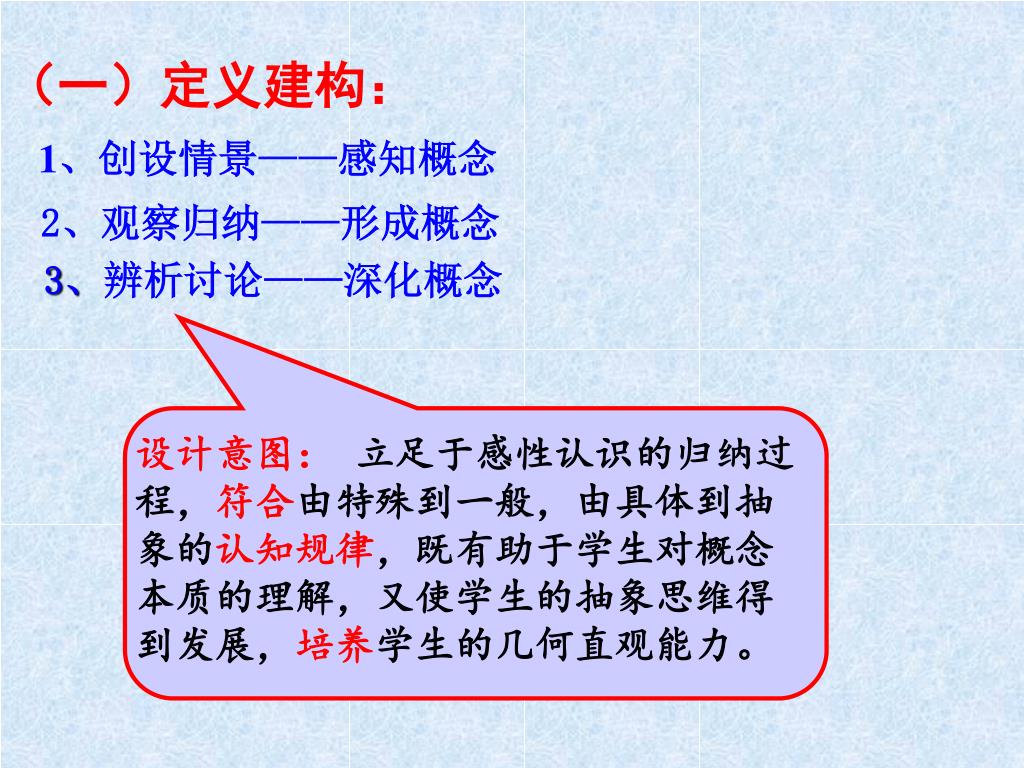 （一）定义建构：

1、创设情景——感知概念

2、观察归纳——形成概念

3、辨析讨论——深化概念

设计意图： 立足于感性认识的归纳过程，符合由特殊到一般，由具体到抽象的认知规律，既有助于学生对概念本质的理解，又使学生的抽象思维得到发展，培养学生的几何直观能力。